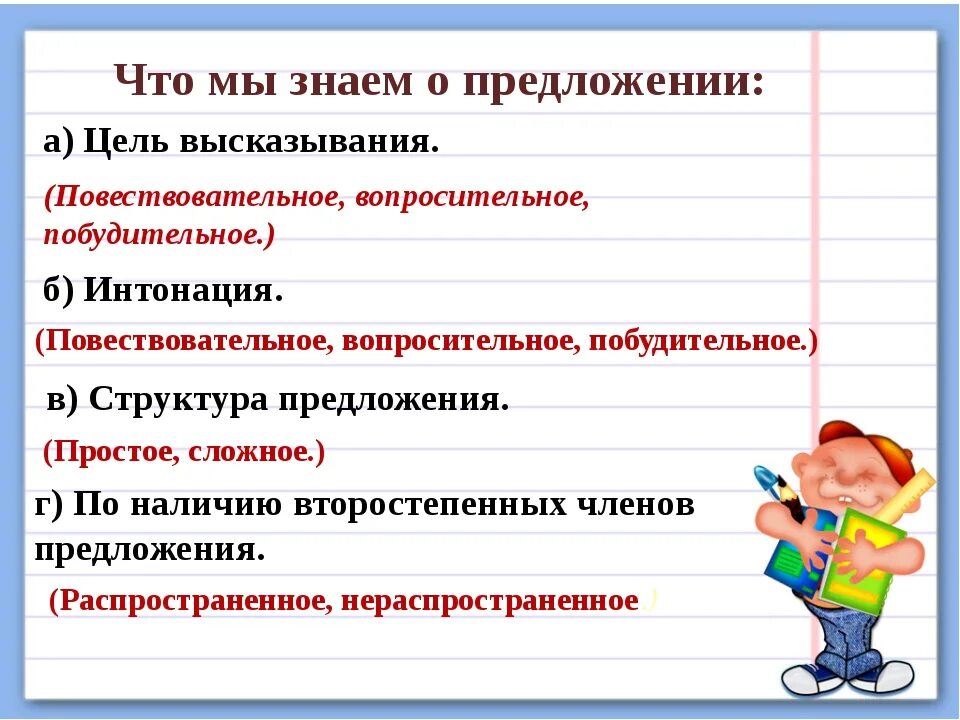 Что мы знаем о предложении:

а) Цель высказывания.

(Повествовательное, вопросительное, побудительное.)

б) Интонация.

(Повествовательное, вопросительное, побудительное.)

в) Структура предложения.

(Простое, сложное.)

г) По наличию второстепенных членов предложения.

(Распространенное, нераспространенное.)